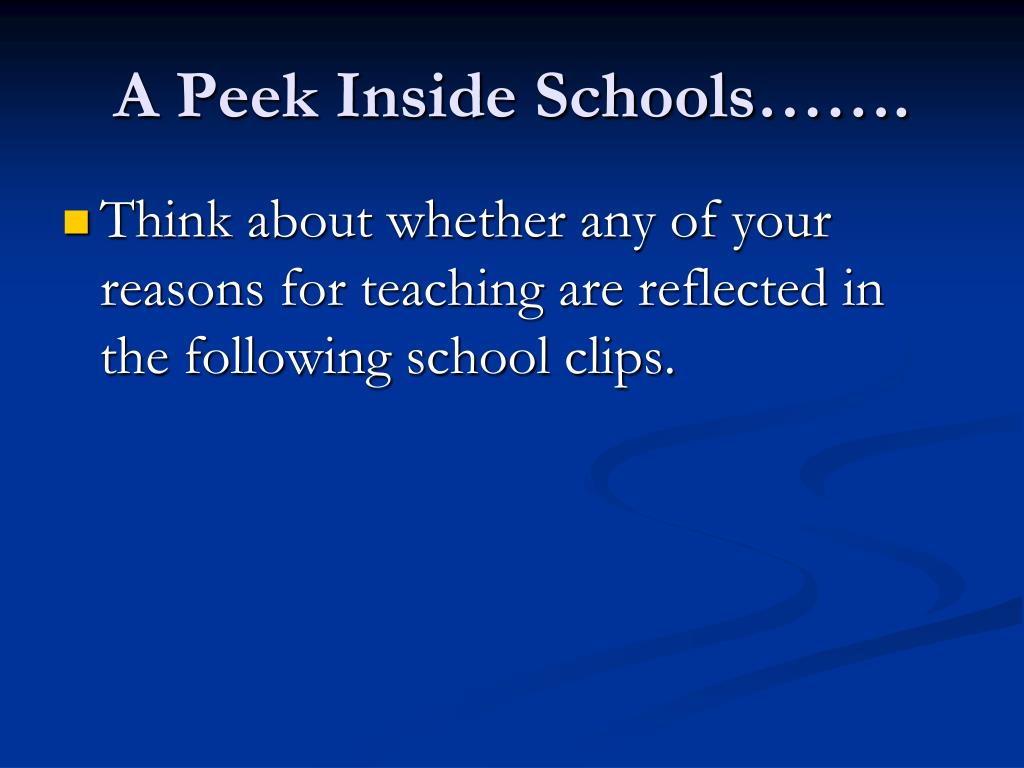 A Peek Inside Schools…….

Think about whether any of your reasons for teaching are reflected in the following school clips.